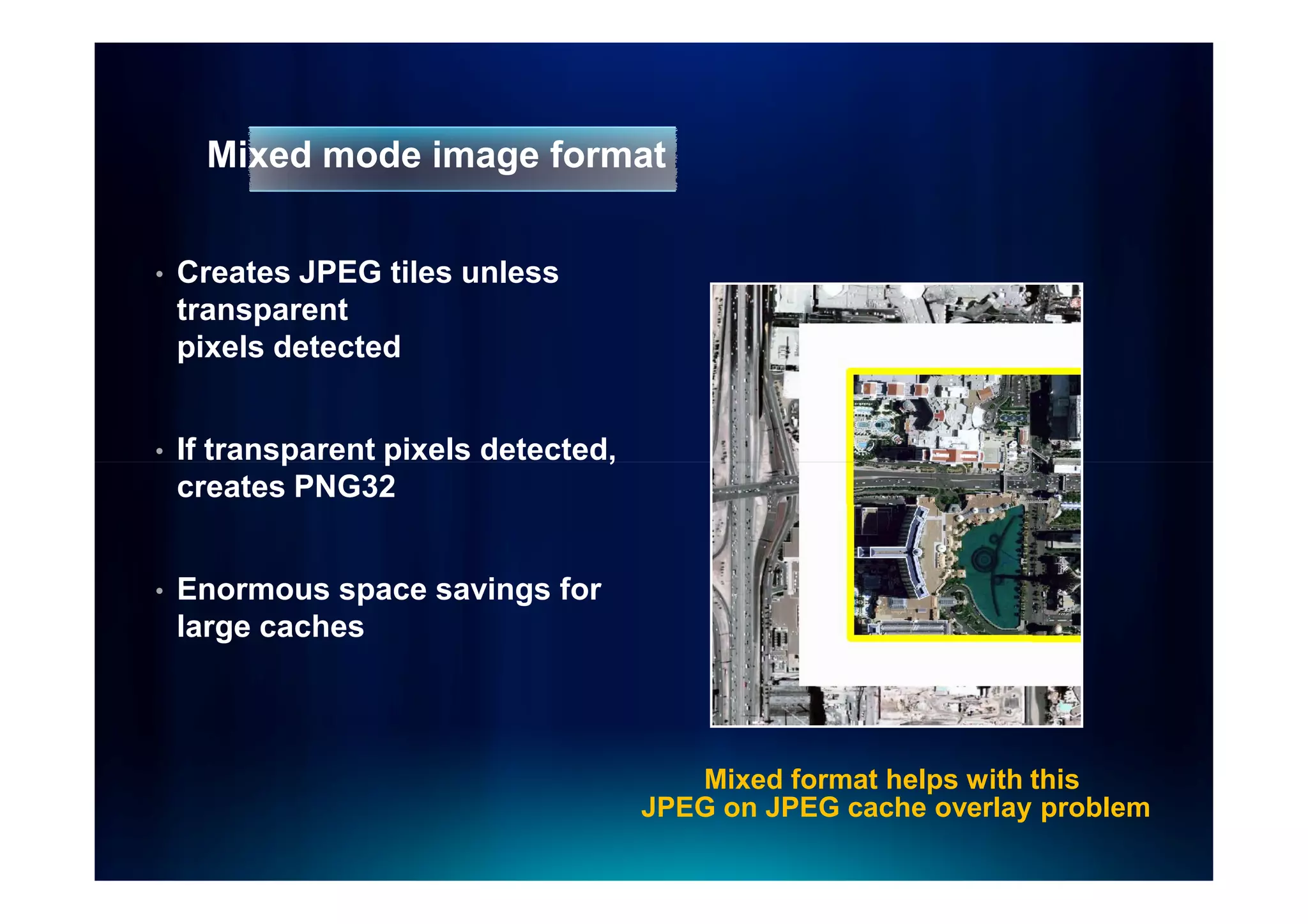 Mixed mode image format

• Creates JPEG tiles unless transparent pixels detected

• If transparent pixels detected, creates PNG32

• Enormous space savings for large caches

Mixed format helps with this JPEG on JPEG cache overlay problem